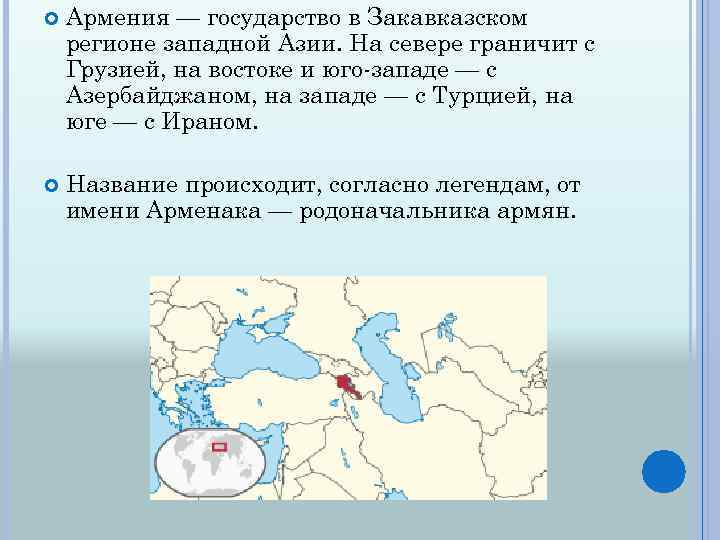 Армения — государство в Закавказском регионе западной Азии. На севере граничит с Грузией, на востоке и юго-западе — с Азербайджаном, на западе — с Турцией, на юге — с Ираном.

Название происходит, согласно легендам, от имени Арменака — родоначальника армян.